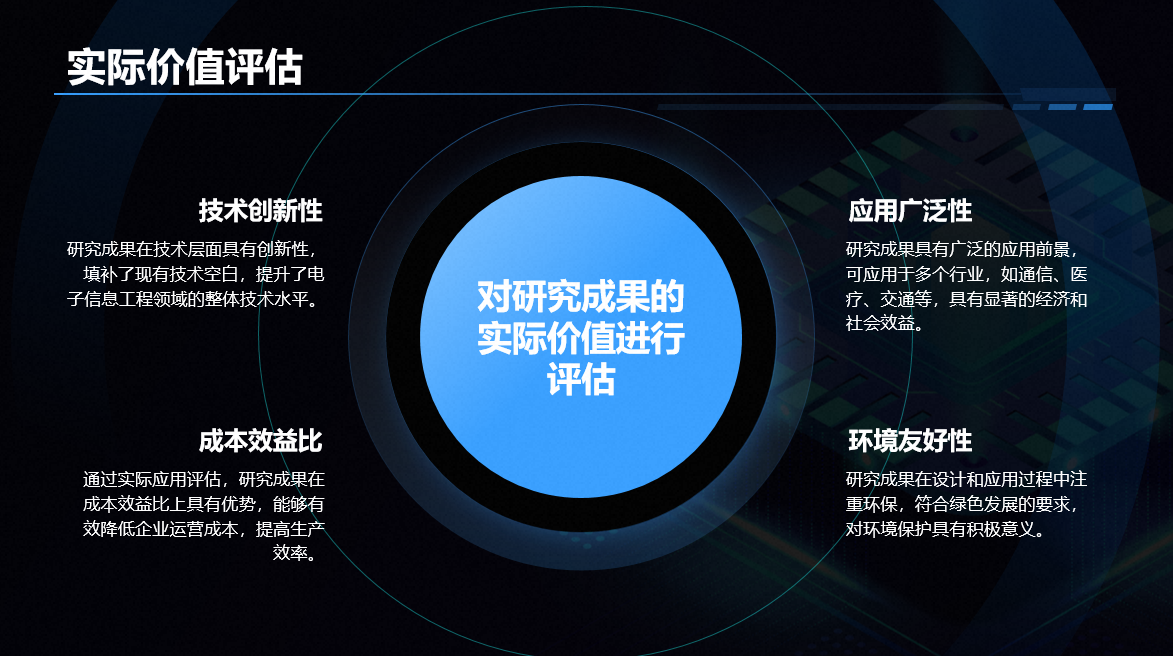 实际价值评估

技术创新性

研究成果在技术层面具有创新性，填补了现有技术空白，提升了电子信息工程领域的整体技术水平。

成本效益比

通过实际应用评估，研究成果在成本效益比上具有优势，能够有效降低企业运营成本，提高生产效率。

对研究成果的实际价值进行评估

应用广泛性

研究成果具有广泛的应用前景，可应用于多个行业，如通信、医疗、交通等，具有显著的经济和社会效益。

环境友好性

研究成果在设计和应用过程中注重环保，符合绿色发展的要求，对环境保护具有积极意义。